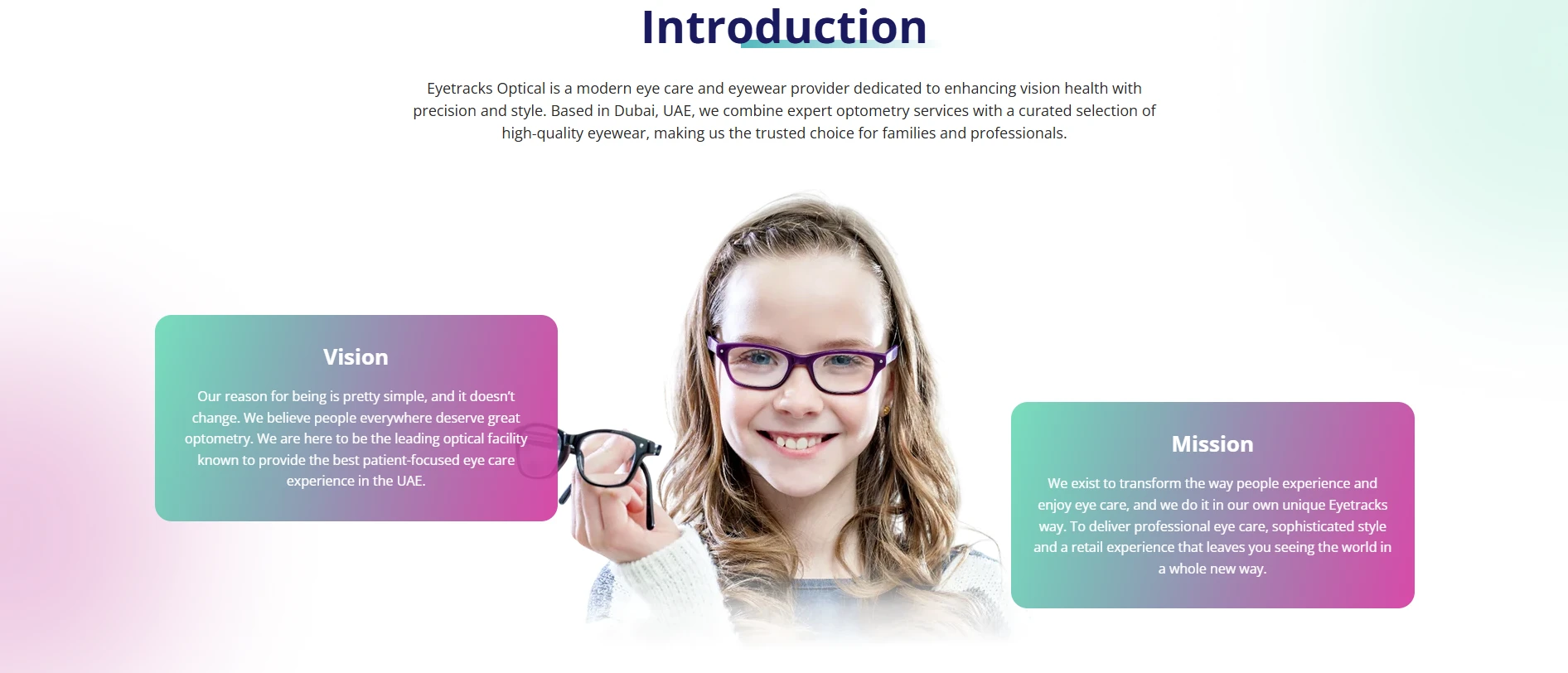 Introduction

Eyetracks Optical is a modern eye care and eyewear provider dedicated to enhancing vision health with precision and style. Based in Dubai, UAE, we combine expert optometry services with a curated selection of high-quality eyewear, making us the trusted choice for families and professionals.

Vision

Our reason for being is pretty simple, and it doesn't change. We believe people everywhere deserve great optometry. We are here to be the leading optical facility known to provide the best patient-focused eye care experience in the UAE.

Mission

We exist to transform the way people experience and enjoy eye care, and we do it in our own unique Eyetracks way. To deliver professional eye care, sophisticated style and a retail experience that leaves you seeing the world in a whole new way.